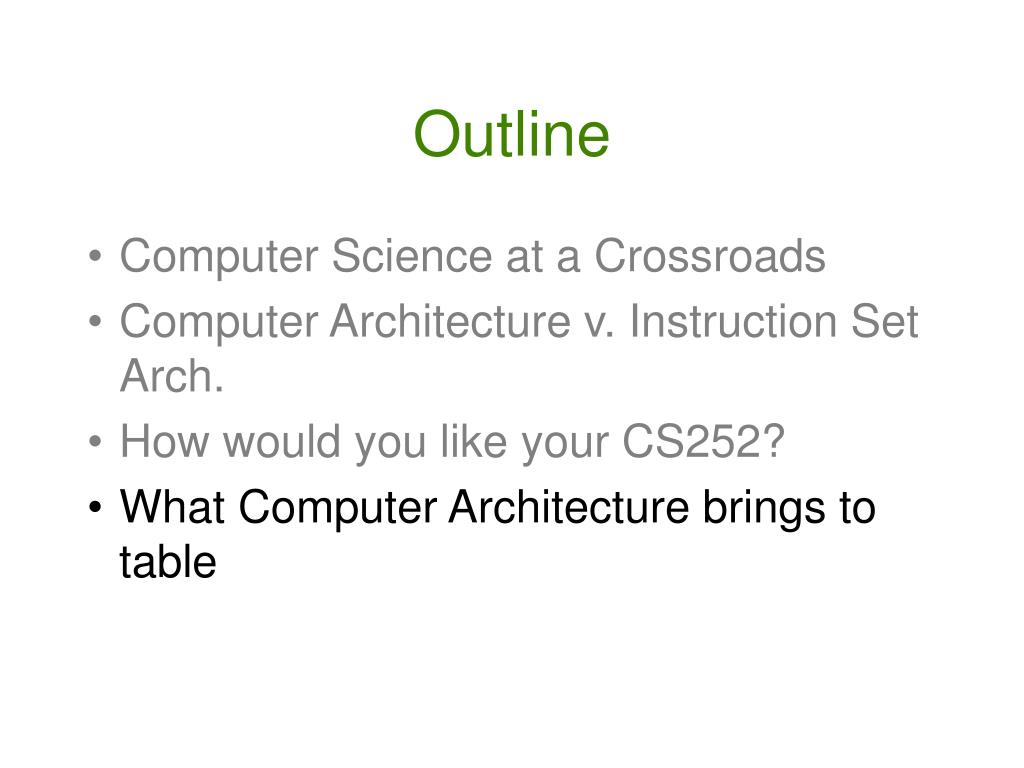 Outline

• Computer Science at a Crossroads
• Computer Architecture v. Instruction Set Arch.
• How would you like your CS252?
• What Computer Architecture brings to table